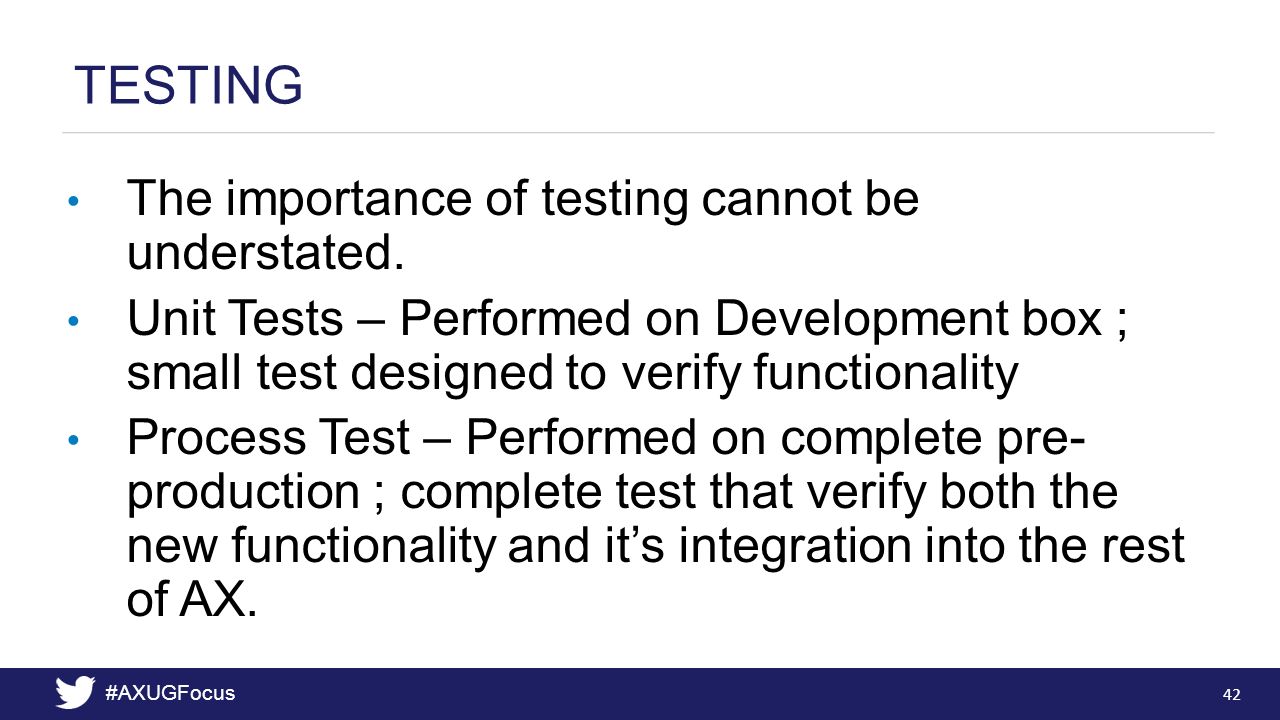 TESTING

• The importance of testing cannot be understated.

• Unit Tests – Performed on Development box ; small test designed to verify functionality

• Process Test – Performed on complete pre-production ; complete test that verify both the new functionality and it's integration into the rest of AX.

#AXUGFocus

42